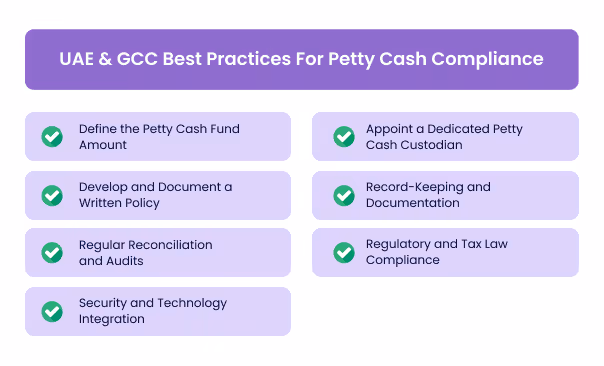 UAE & GCC Best Practices For Petty Cash Compliance

Define the Petty Cash Fund Amount

Develop and Document a Written Policy

Regular Reconciliation and Audits

Security and Technology Integration

Appoint a Dedicated Petty Cash Custodian

Record-Keeping and Documentation

Regulatory and Tax Law Compliance